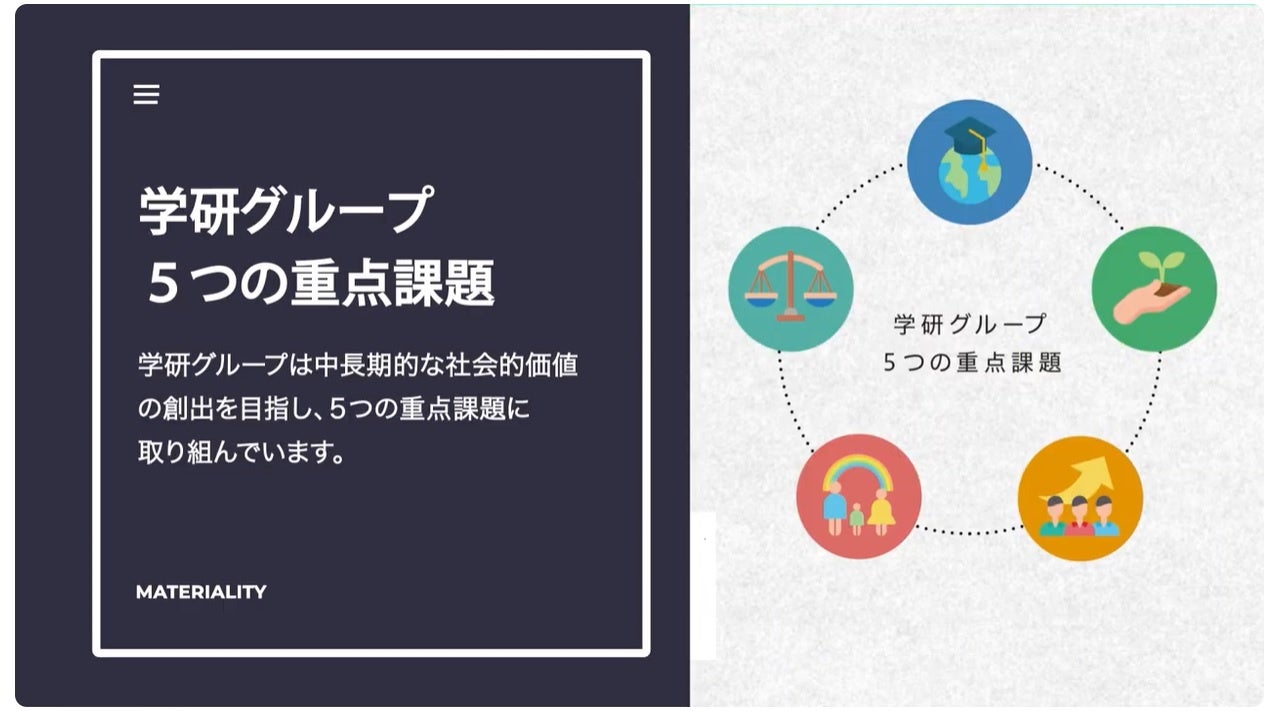 学研グループ
５つの重点課題

学研グループは中長期的な社会的価値の創出を目指し、5つの重点課題に取り組んでいます。

MATERIALITY

学研グループ
５つの重点課題